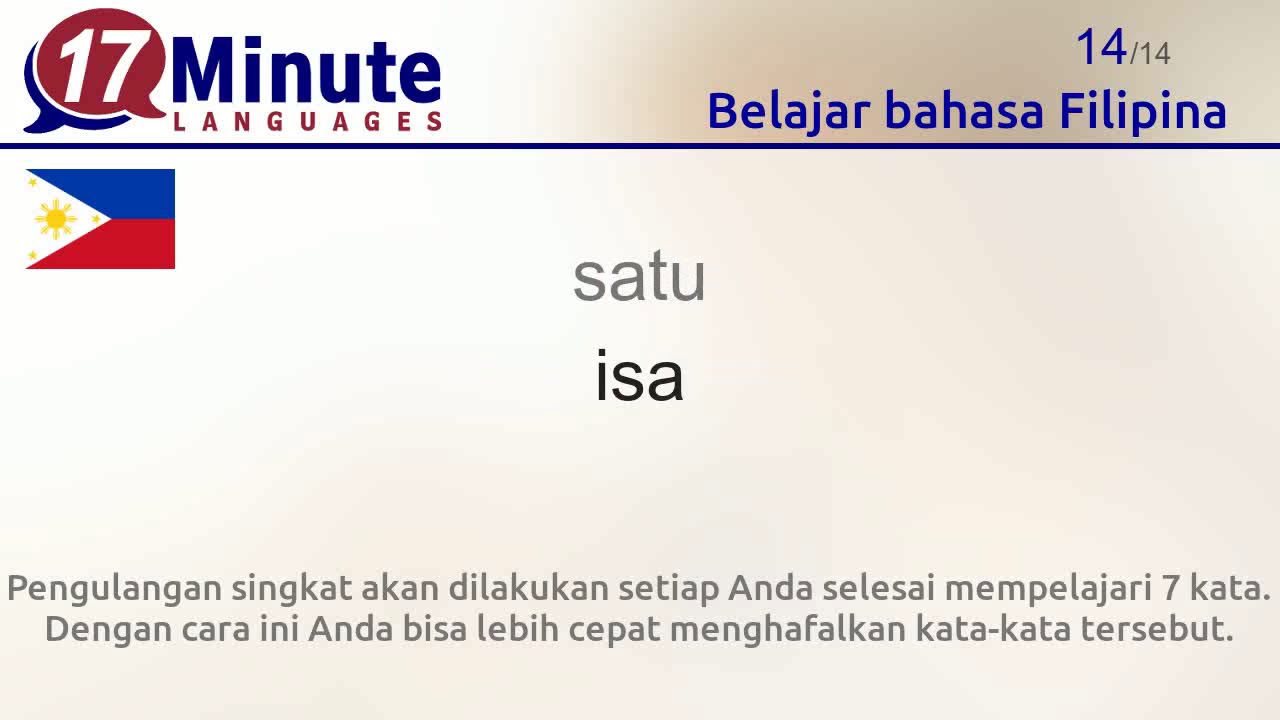 17 Minute LANGUAGES

14/14
Belajar bahasa Filipina

satu
isa

Pengulangan singkat akan dilakukan setiap Anda selesai mempelajari 7 kata.
Dengan cara ini Anda bisa lebih cepat menghafalkan kata-kata tersebut.